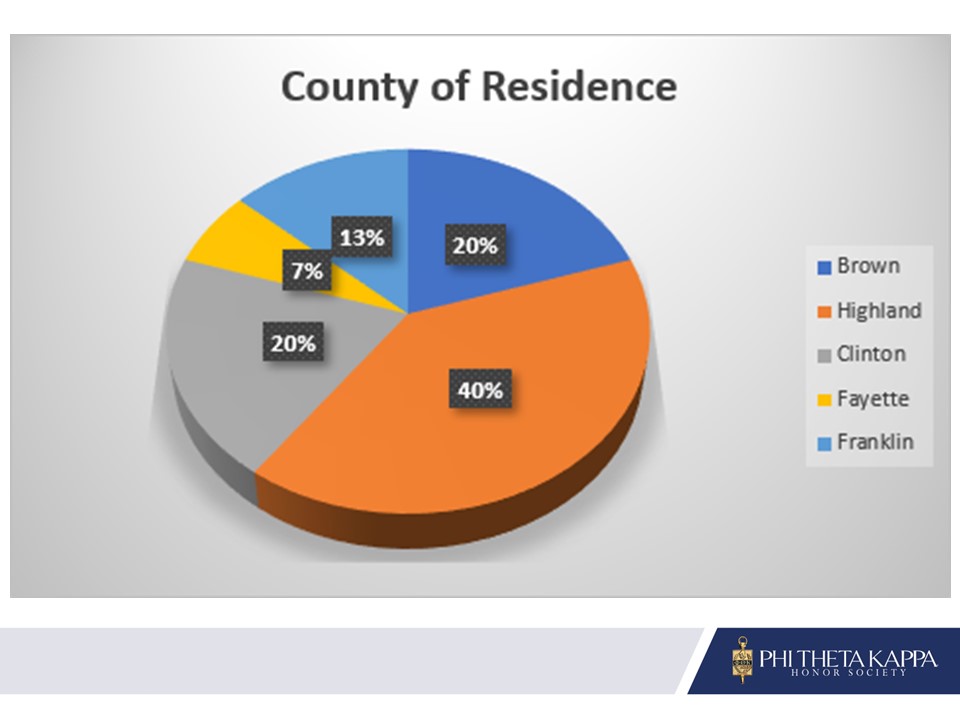 County of Residence

13%

20%

7%

20%

40%

Brown
Highland
Clinton
Fayette
Franklin

PHI THETA KAPPA
HONOR SOCIETY